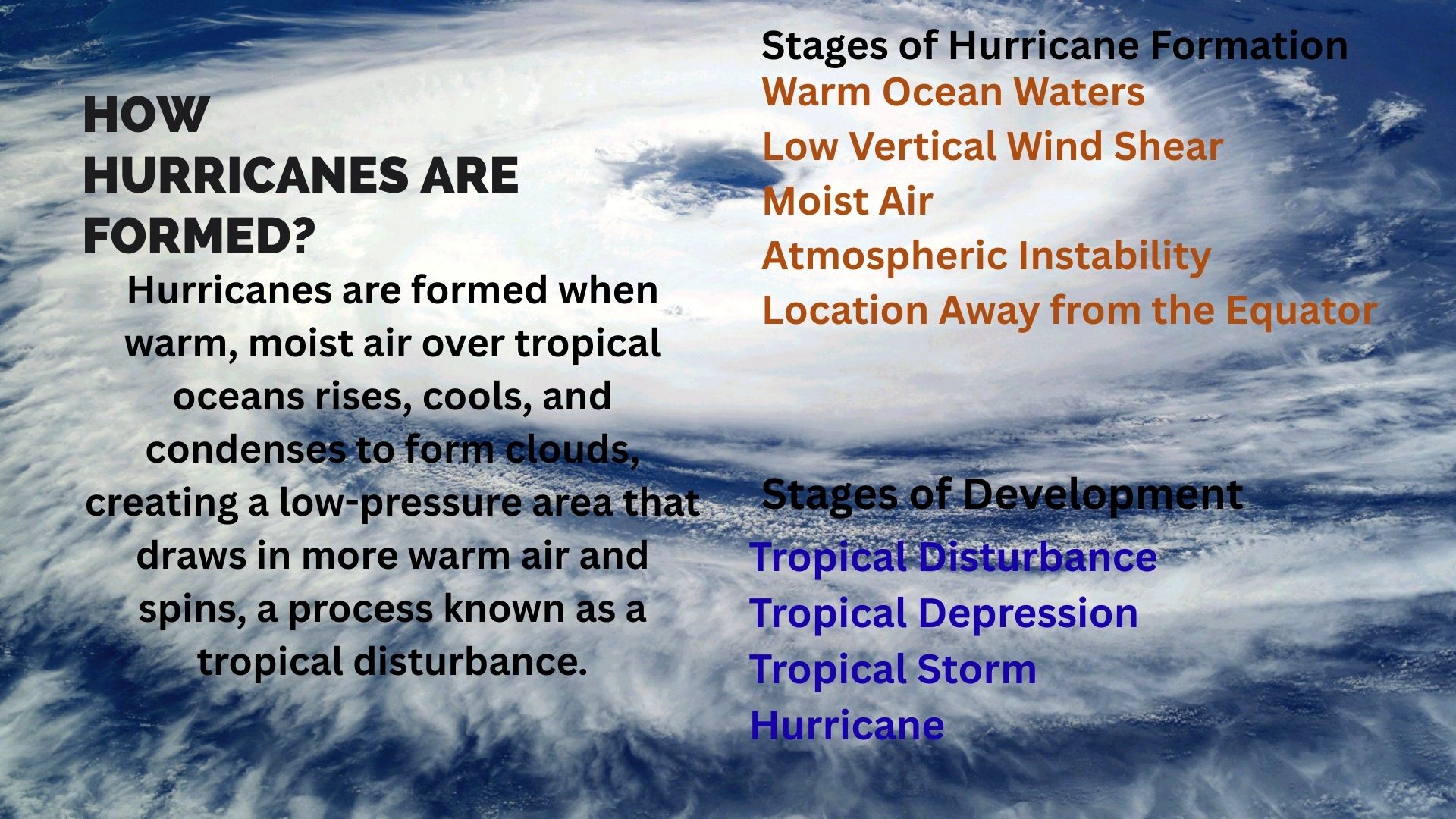 HOW HURRICANES ARE FORMED?

Hurricanes are formed when warm, moist air over tropical oceans rises, cools, and condenses to form clouds, creating a low-pressure area that draws in more warm air and spins, a process known as a tropical disturbance.

Stages of Hurricane Formation
Warm Ocean Waters
Low Vertical Wind Shear
Moist Air
Atmospheric Instability
Location Away from the Equator

Stages of Development
Tropical Disturbance
Tropical Depression
Tropical Storm
Hurricane